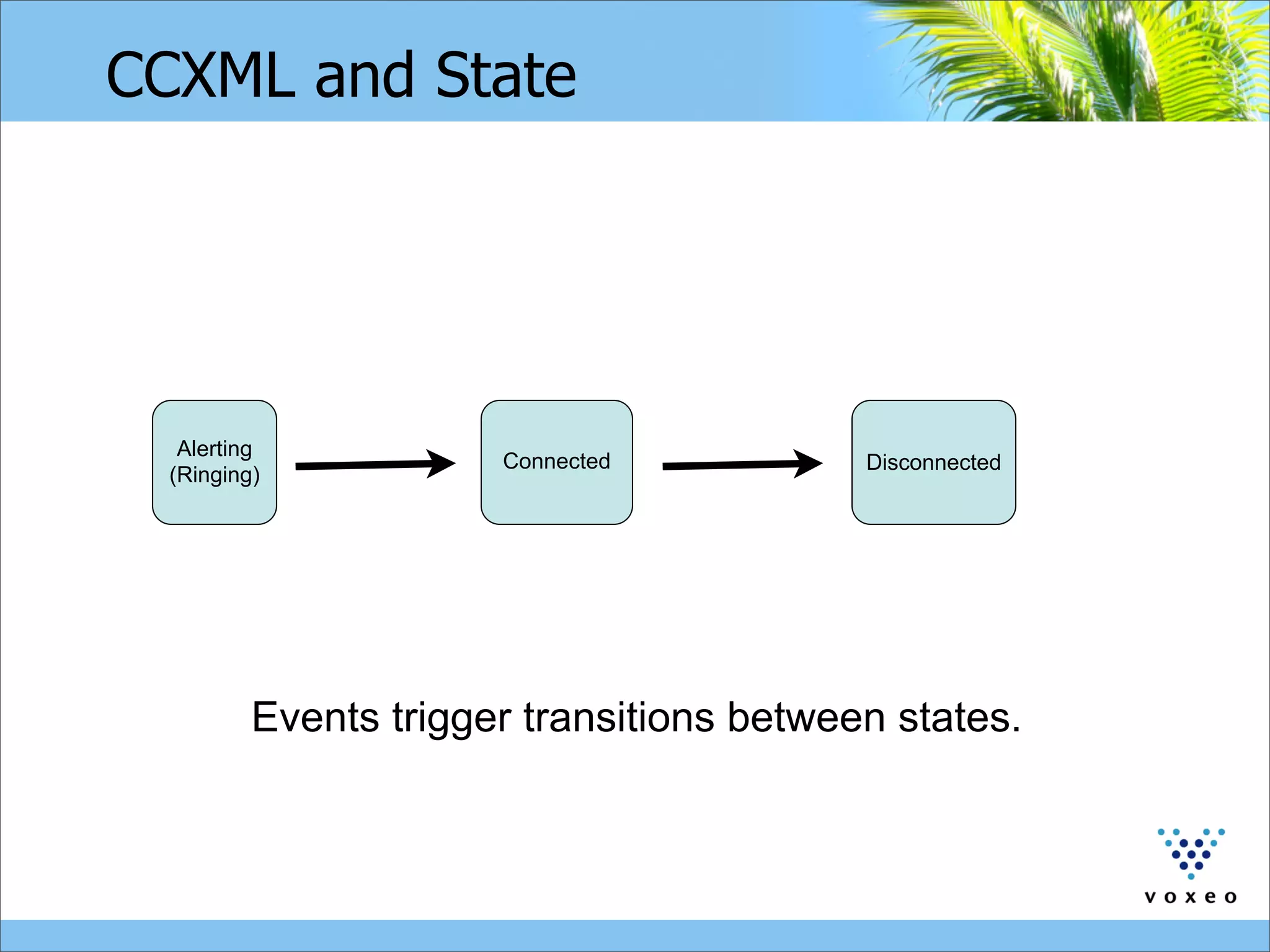 CCXML and State

Alerting (Ringing)

Connected

Disconnected

Events trigger transitions between states.

voxeo